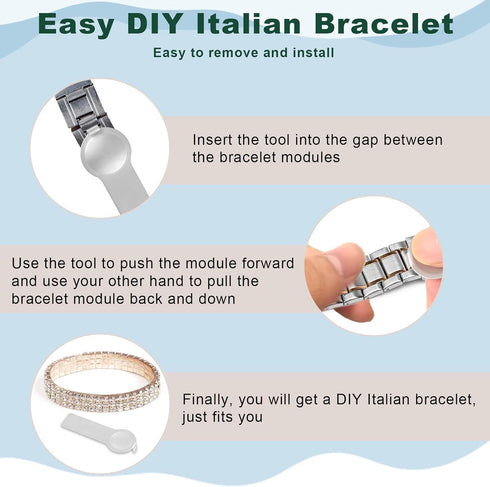 Easy DIY Italian Bracelet

Easy to remove and install

Insert the tool into the gap between the bracelet modules

Use the tool to push the module forward and use your other hand to pull the bracelet module back and down

Finally, you will get a DIY Italian bracelet, just fits you